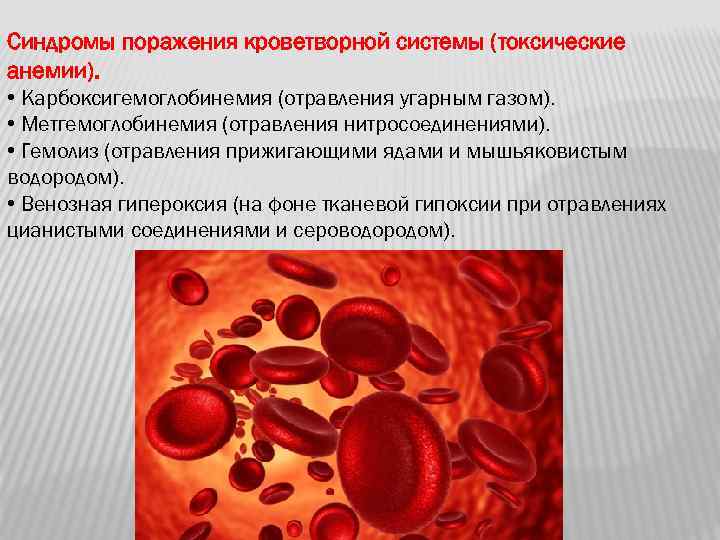 Синдромы поражения кроветворной системы (токсические анемии).

• Карбоксигемоглобинемия (отравления угарным газом).
• Метгемоглобинемия (отравления нитросоединениями).
• Гемолиз (отравления прижигающими ядами и мышьяковистым водородом).
• Венозная гипероксия (на фоне тканевой гипоксии при отравлениях цианистыми соединениями и сероводородом).